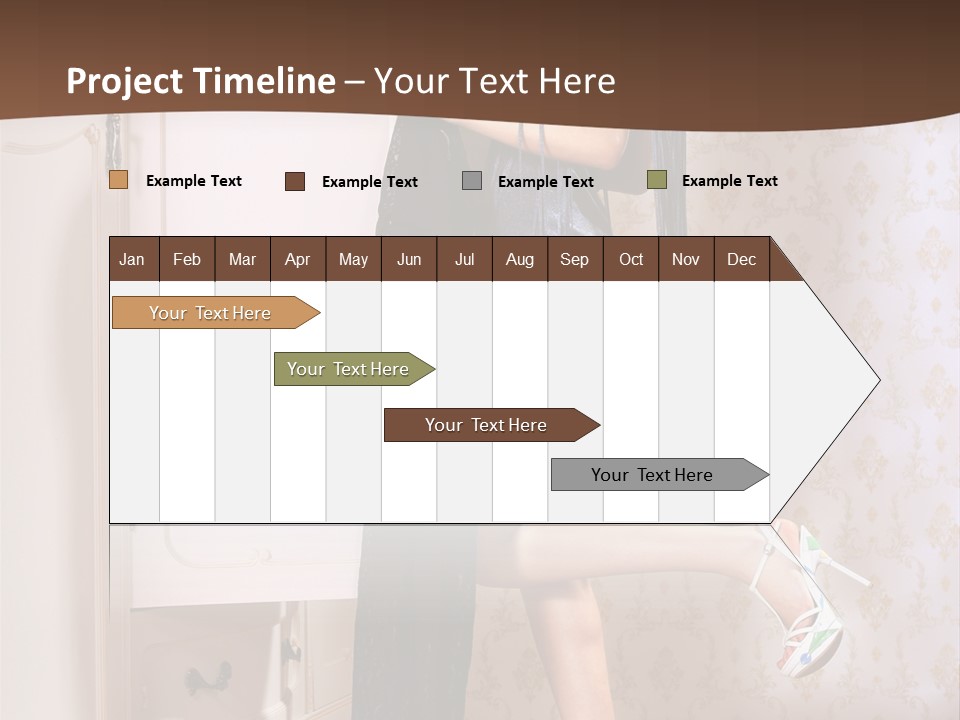 Project Timeline – Your Text Here

Example Text Example Text Example Text Example Text

| Jan | Feb | Mar | Apr | May | Jun | Jul | Aug | Sep | Oct | Nov | Dec |
|---|---|---|---|---|---|---|---|---|---|---|---|

Your Text Here

Your Text Here

Your Text Here

Your Text Here